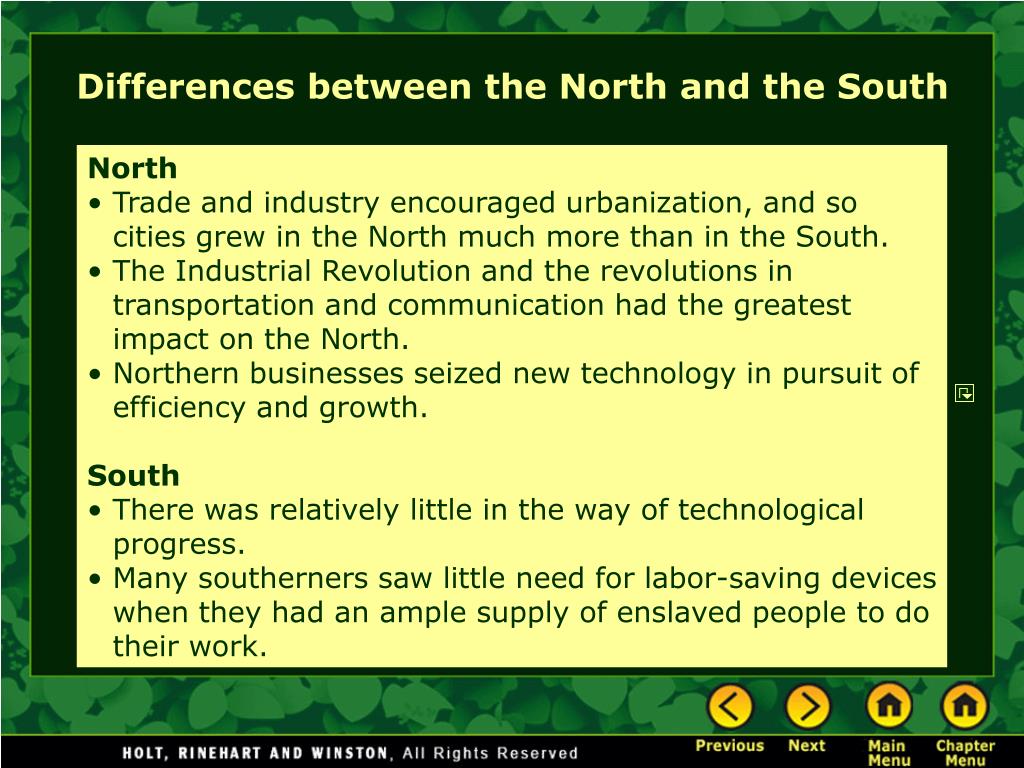 Differences between the North and the South

North
• Trade and industry encouraged urbanization, and so cities grew in the North much more than in the South.
• The Industrial Revolution and the revolutions in transportation and communication had the greatest impact on the North.
• Northern businesses seized new technology in pursuit of efficiency and growth.

South
• There was relatively little in the way of technological progress.
• Many southerners saw little need for labor-saving devices when they had an ample supply of enslaved people to do their work.

HOLT, RINEHART AND WINSTON, All Rights Reserved

Previous Next Main Menu Chapter Menu